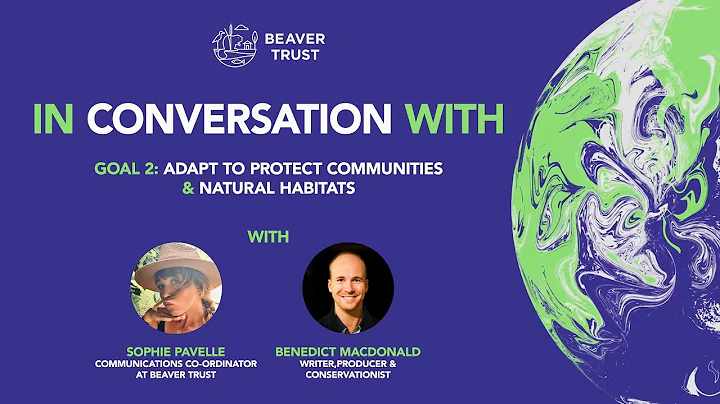 BEAVER TRUST

IN CONVERSATION WITH

GOAL 2: ADAPT TO PROTECT COMMUNITIES & NATURAL HABITATS

WITH

SOPHIE PAVELLE
COMMUNICATIONS CO-ORDINATOR AT BEAVER TRUST

BENEDICT MACDONALD
WRITER,PRODUCER & CONSERVATIONIST